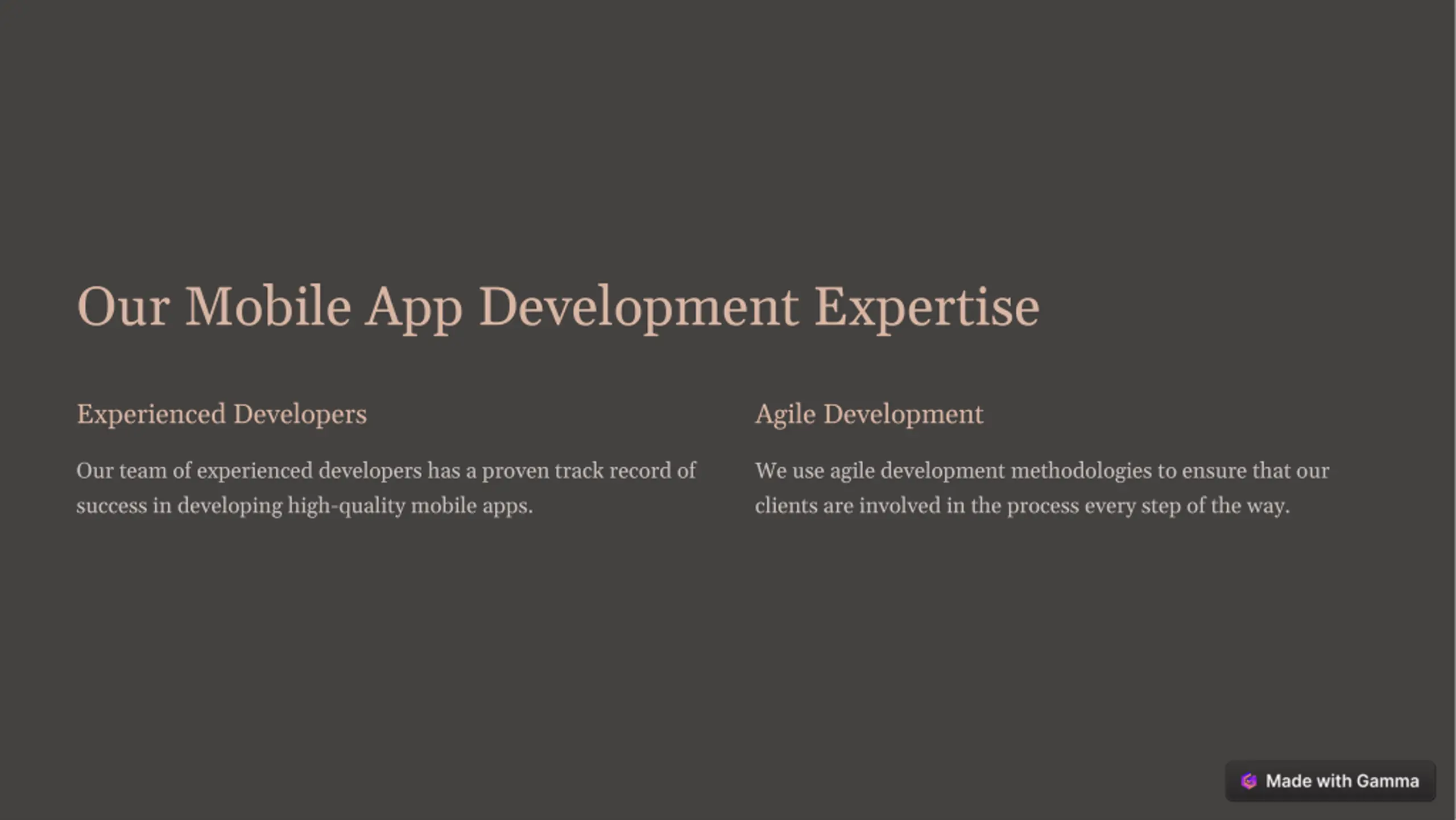 Our Mobile App Development Expertise

Experienced Developers

Our team of experienced developers has a proven track record of success in developing high-quality mobile apps.

Agile Development

We use agile development methodologies to ensure that our clients are involved in the process every step of the way.

Made with Gamma